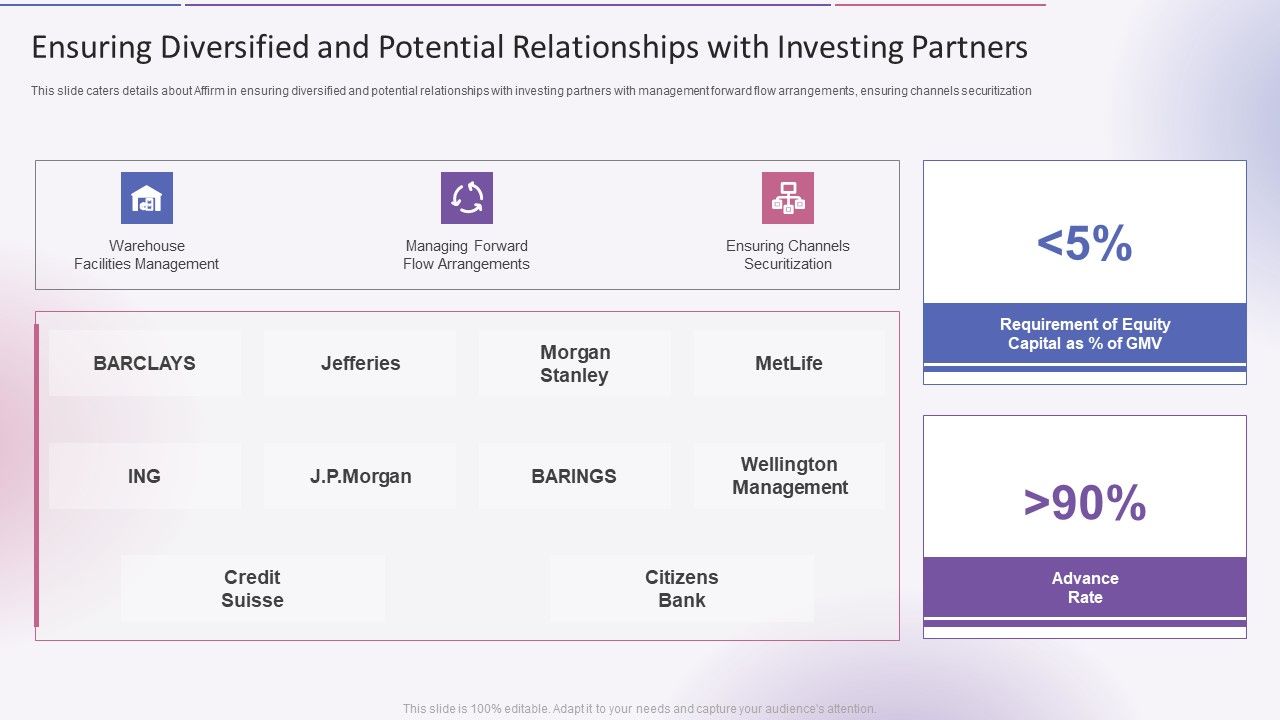 Ensuring Diversified and Potential Relationships with Investing Partners

This slide caters details about Affirm in ensuring diversified and potential relationships with investing partners with management forward flow arrangements, ensuring channels securitization

Warehouse Facilities Management

Managing Forward Flow Arrangements

Ensuring Channels Securitization

BARCLAYS

Jefferies

Morgan Stanley

MetLife

ING

J.P.Morgan

BARINGS

Wellington Management

Credit Suisse

Citizens Bank

<5%

Requirement of Equity Capital as % of GMV

>90%

Advance Rate

This slide is 100% editable. Adapt it to your needs and capture your audience's attention.